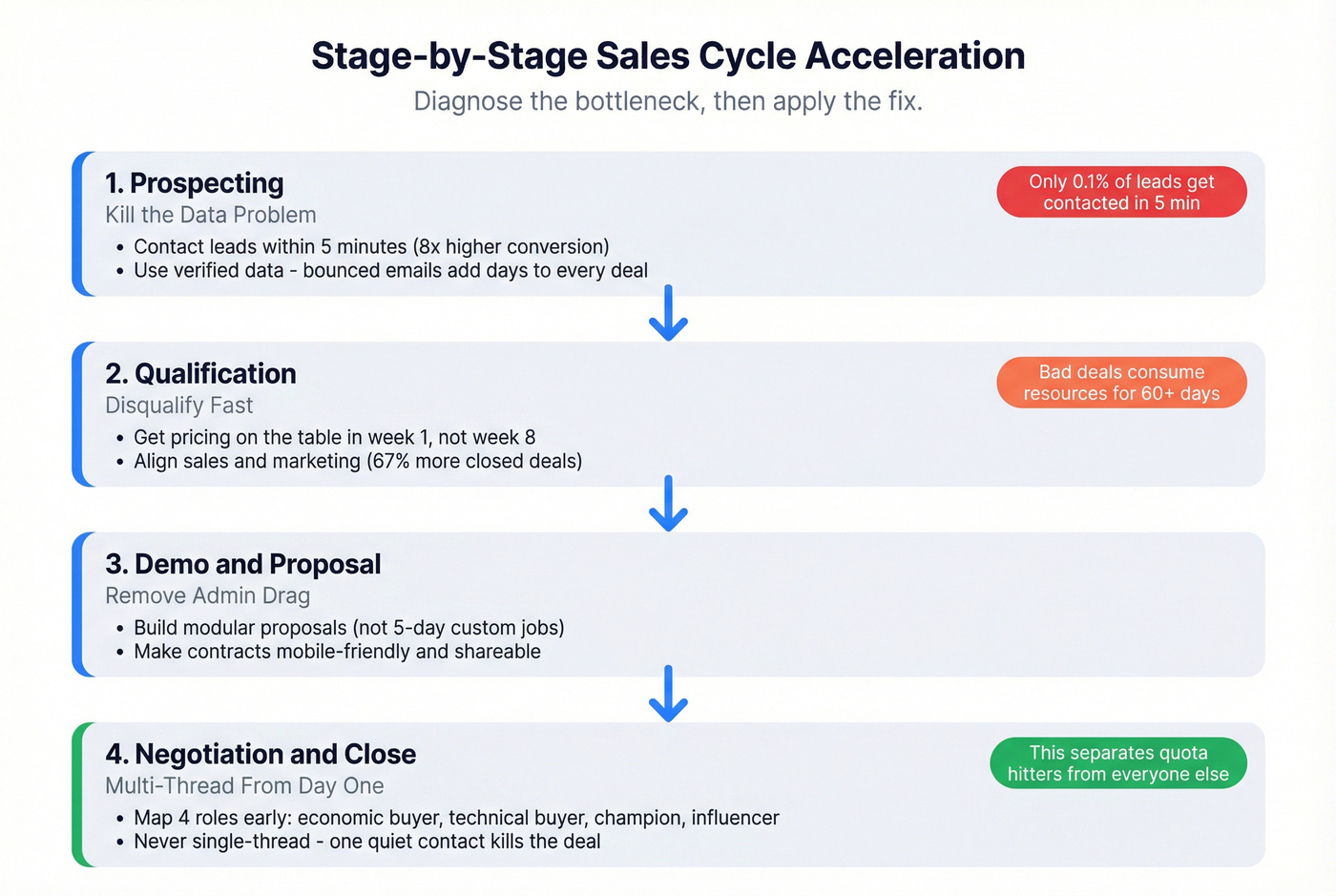 Stage-by-Stage Sales Cycle Acceleration
Diagnose the bottleneck, then apply the fix.

1. Prospecting
Kill the Data Problem
• Contact leads within 5 minutes (8x higher conversion)
• Use verified data - bounced emails add days to every deal

Only 0.1% of leads get contacted in 5 min

2. Qualification
Disqualify Fast
• Get pricing on the table in week 1, not week 8
• Align sales and marketing (67% more closed deals)

Bad deals consume resources for 60+ days

3. Demo and Proposal
Remove Admin Drag
• Build modular proposals (not 5-day custom jobs)
• Make contracts mobile-friendly and shareable

4. Negotiation and Close
Multi-Thread From Day One
• Map 4 roles early: economic buyer, technical buyer, champion, influencer
• Never single-thread - one quiet contact kills the deal

This separates quota hitters from everyone else